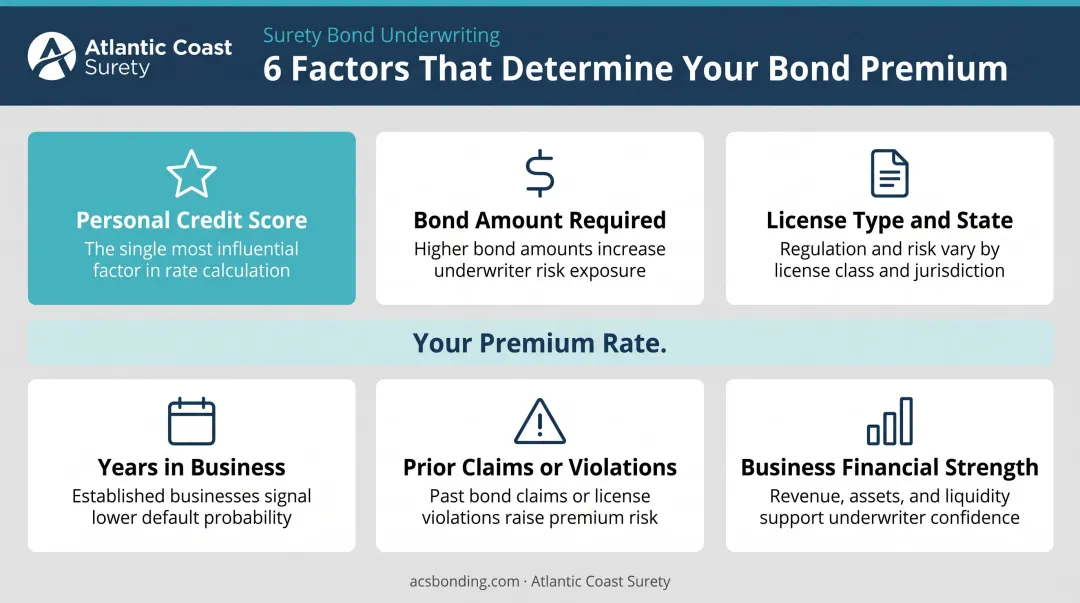 Atlantic Coast Surety

Surety Bond Underwriting
6 Factors That Determine Your Bond Premium

Personal Credit Score
The single most influential factor in rate calculation

Bond Amount Required
Higher bond amounts increase underwriter risk exposure

License Type and State
Regulation and risk vary by license class and jurisdiction

Your Premium Rate.

Years in Business
Established businesses signal lower default probability

Prior Claims or Violations
Past bond claims or license violations raise premium risk

Business Financial Strength
Revenue, assets, and liquidity support underwriter confidence

acsbonding.com · Atlantic Coast Surety